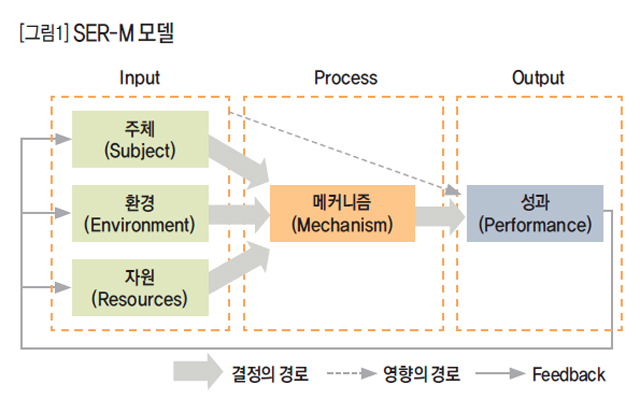 [그림1] SER-M 모델

Input

Process

Output

주체
(Subject)

환경
(Environment)

자원
(Resources)

메커니즘
(Mechanism)

성과
(Performance)

결정의 경로

영향의 경로

Feedback